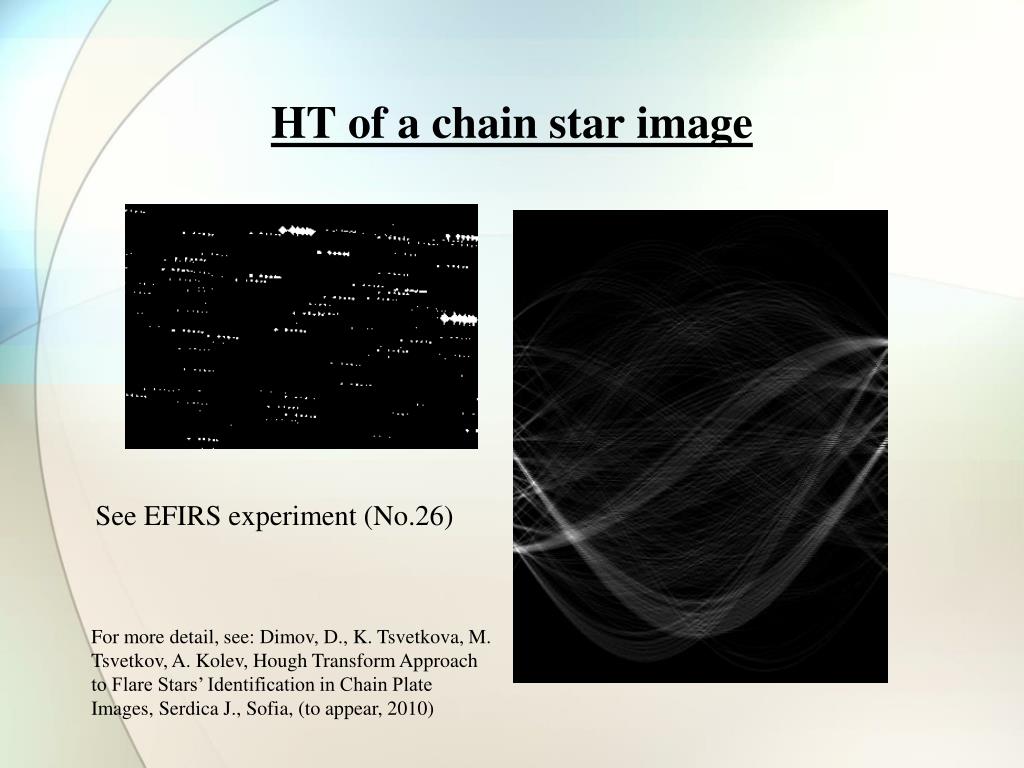 HT of a chain star image

See EFIRS experiment (No.26)

For more detail, see: Dimov, D., K. Tsvetkova, M. Tsvetkov, A. Kolev, Hough Transform Approach to Flare Stars’ Identification in Chain Plate Images, Serdica J., Sofia, (to appear, 2010)